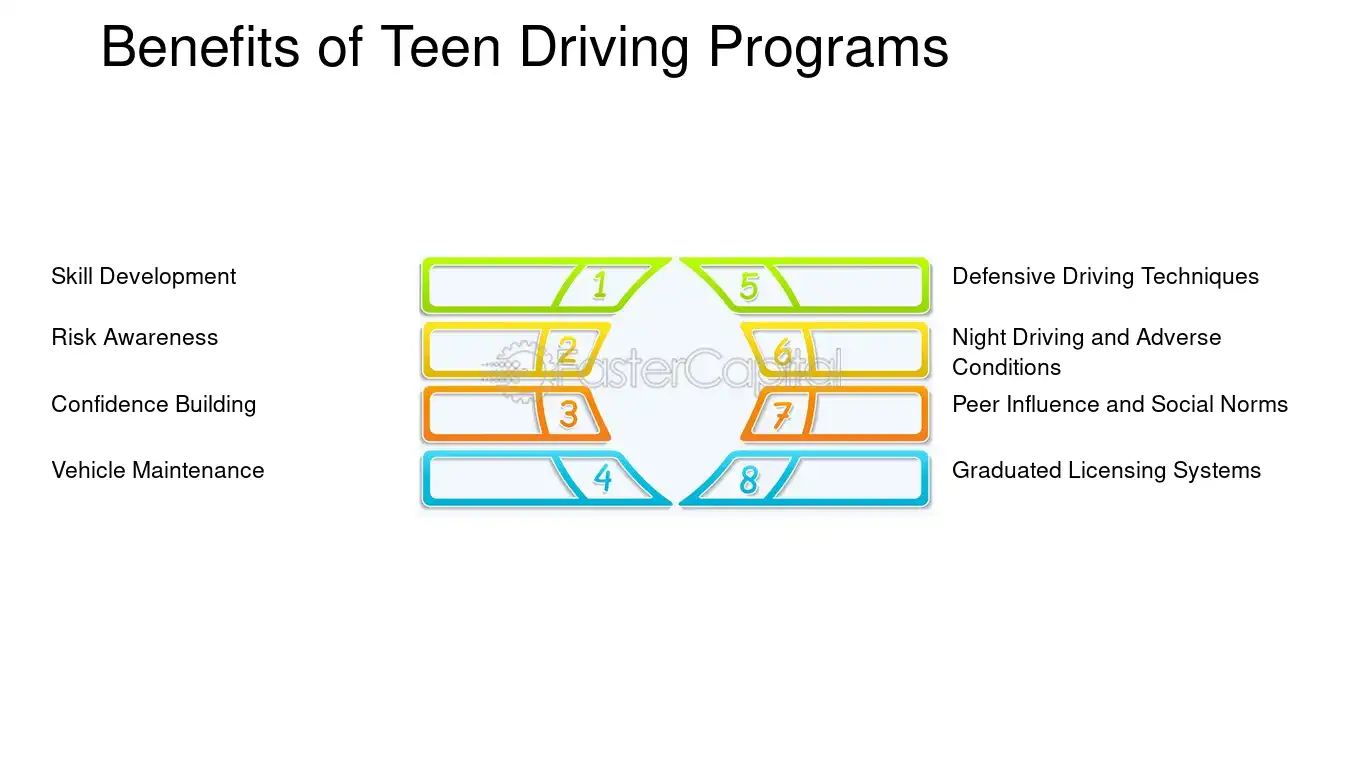 Benefits of Teen Driving Programs

Skill Development

Risk Awareness

Confidence Building

Vehicle Maintenance

1

2

3

4

5

6

7

8

Defensive Driving Techniques

Night Driving and Adverse Conditions

Peer Influence and Social Norms

Graduated Licensing Systems

FasterCapital